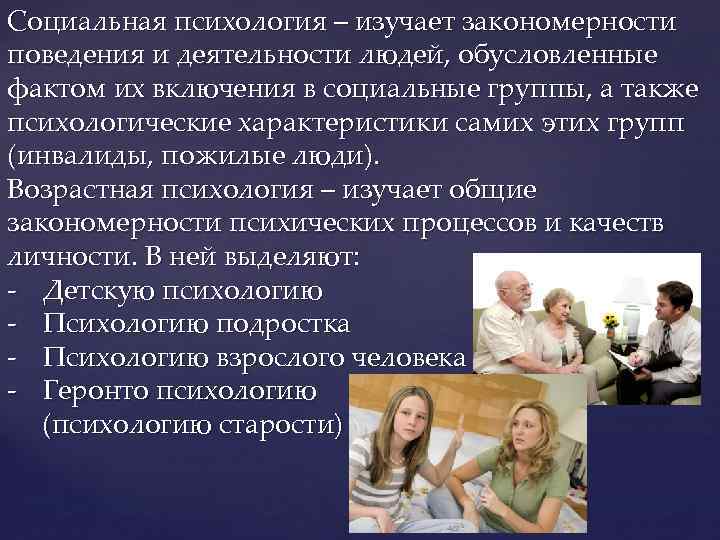 Социальная психология – изучает закономерности поведения и деятельности людей, обусловленные фактом их включения в социальные группы, а также психологические характеристики самих этих групп (инвалиды, пожилые люди).
Возрастная психология – изучает общие закономерности психических процессов и качеств личности. В ней выделяют:
- Детскую психологию
- Психологию подростка
- Психологию взрослого человека
- Геронто психологию (психологию старости)